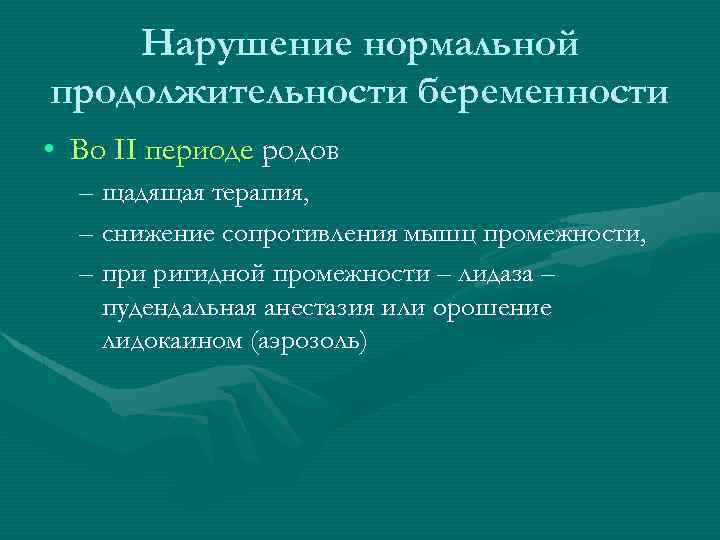 Нарушение нормальной продолжительности беременности

• Во II периоде родов
– щадящая терапия,
– снижение сопротивления мышц промежности,
– при ригидной промежности – лидаза – пудендальная анестазия или орошение лидокаином (аэрозоль)